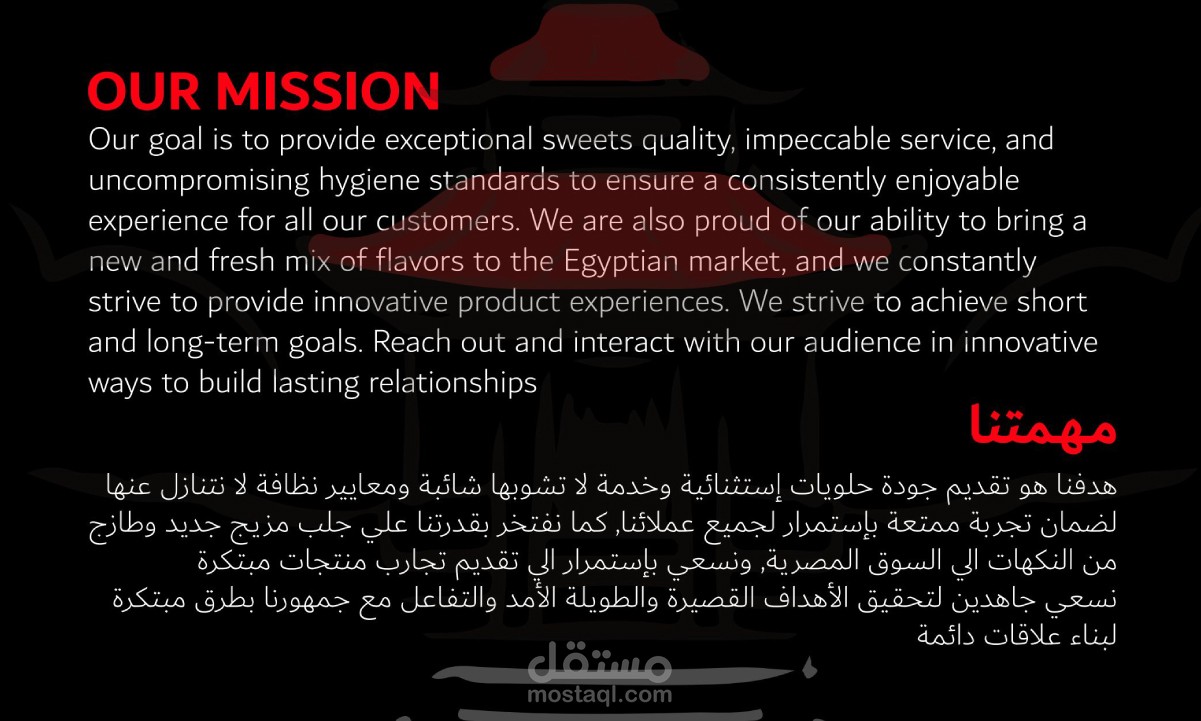 OUR MISSION
Our goal is to provide exceptional sweets quality, impeccable service, and uncompromising hygiene standards to ensure a consistently enjoyable experience for all our customers. We are also proud of our ability to bring a new and fresh mix of flavors to the Egyptian market, and we constantly strive to provide innovative product experiences. We strive to achieve short and long-term goals. Reach out and interact with our audience in innovative ways to build lasting relationships

مهمتنا
هدفنا هو تقديم جودة حلويات إستثنائية وخدمة لا تشوبها شائبة ومعايير نظافة لا نتنازل عنها لضمان تجربة ممتعة بإستمرار لجميع عملائنا, كما نفتخر بقدرتنا علي جلب مزيج جديد وطازج من النكهات الي السوق المصرية, ونسعي بإستمرار الي تقديم تجارب منتجات مبتكرة
نسعي جاهدين لتحقيق الأهداف القصيرة والطويلة الأمد والتفاعل مع جمهورنا بطرق مبتكرة لبناء علاقات دائمة

مستقل
mostaql.com